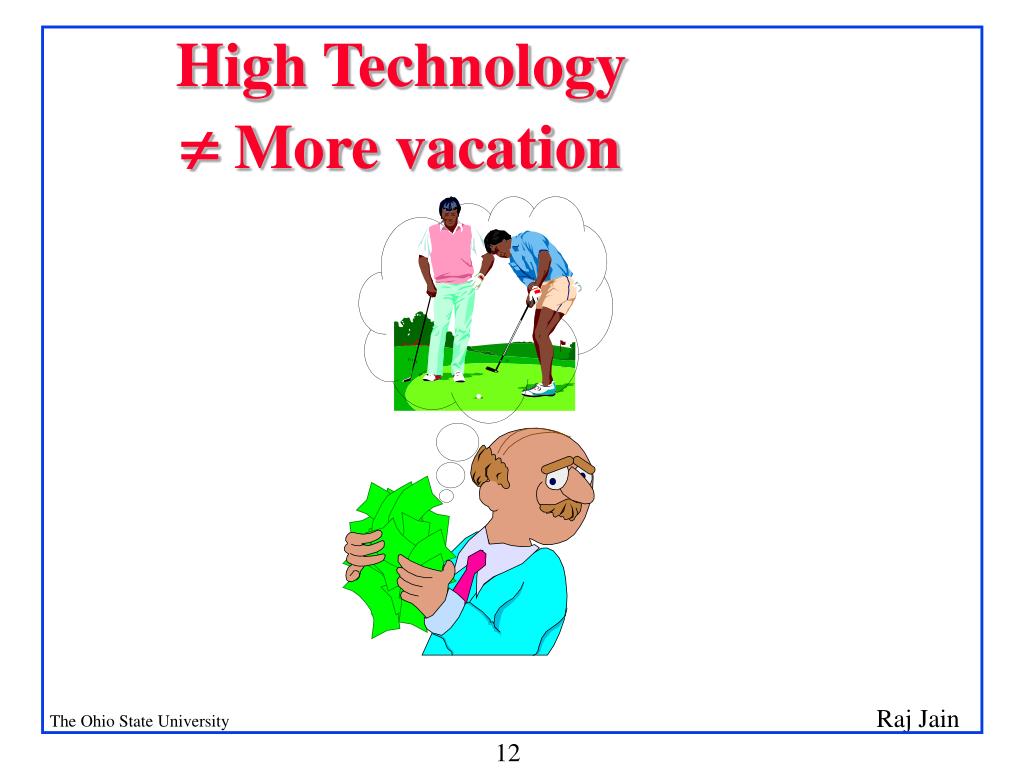 High Technology
$\neq$ More vacation

The Ohio State University

Raj Jain

12